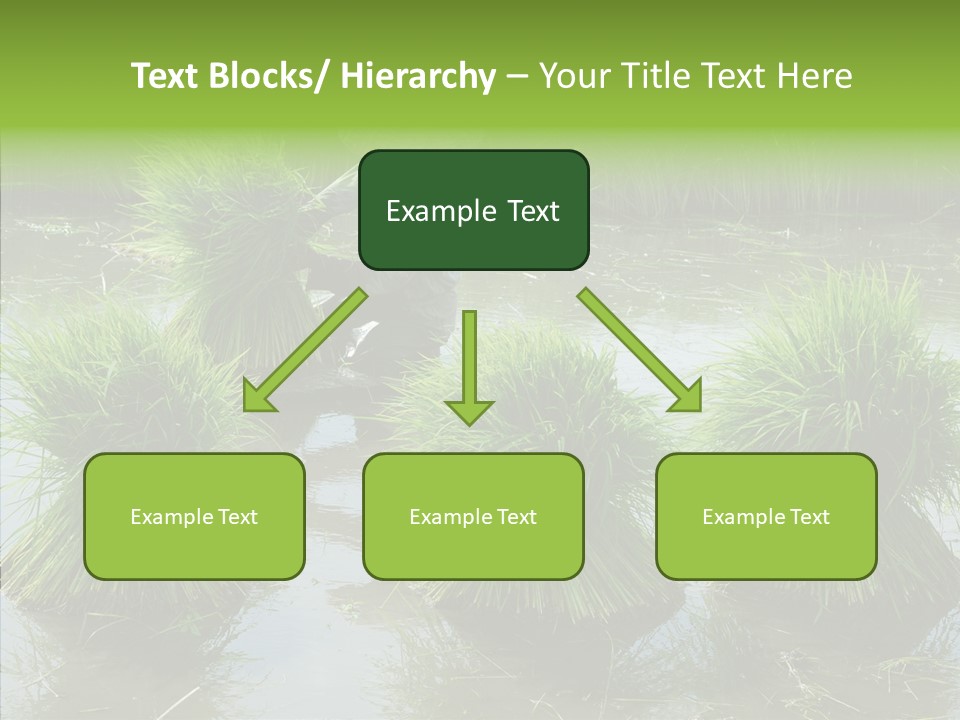 Text Blocks/ Hierarchy – Your Title Text Here

Example Text

Example Text

Example Text

Example Text